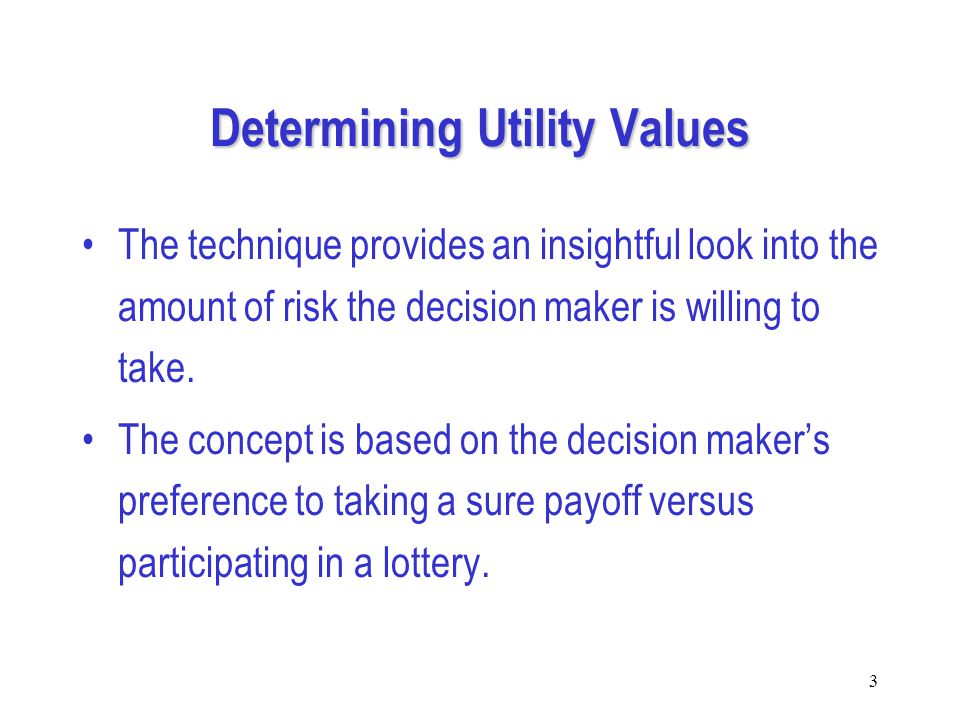 Determining Utility Values

• The technique provides an insightful look into the amount of risk the decision maker is willing to take.

• The concept is based on the decision maker’s preference to taking a sure payoff versus participating in a lottery.

3